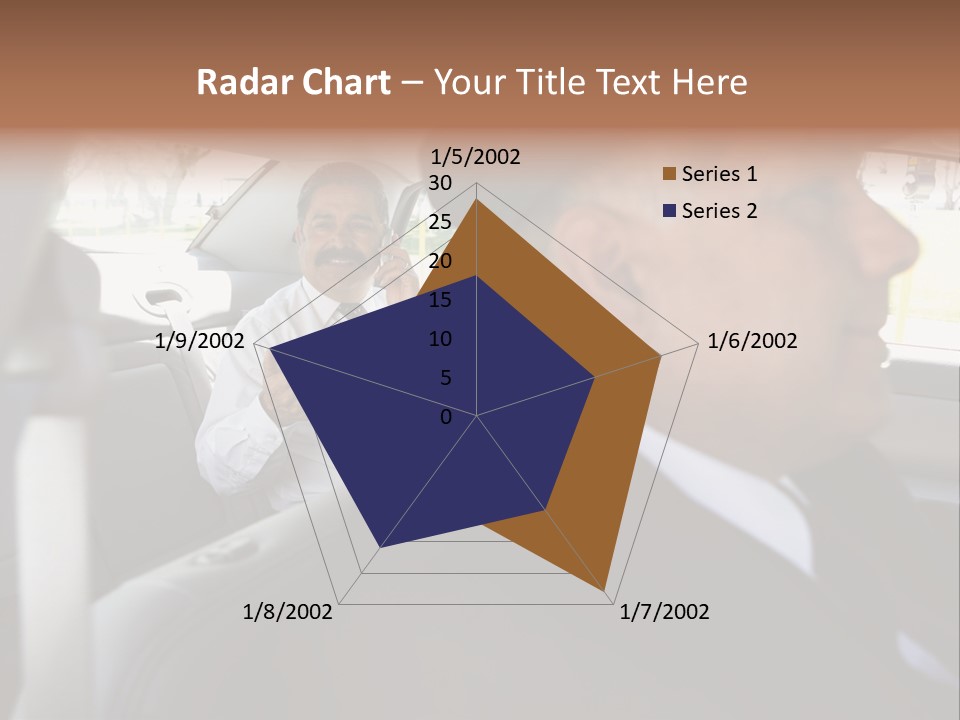 Radar Chart – Your Title Text Here

1/5/2002
30
25
20
15
10
5
0
1/6/2002
1/7/2002
1/8/2002
1/9/2002

Series 1
Series 2